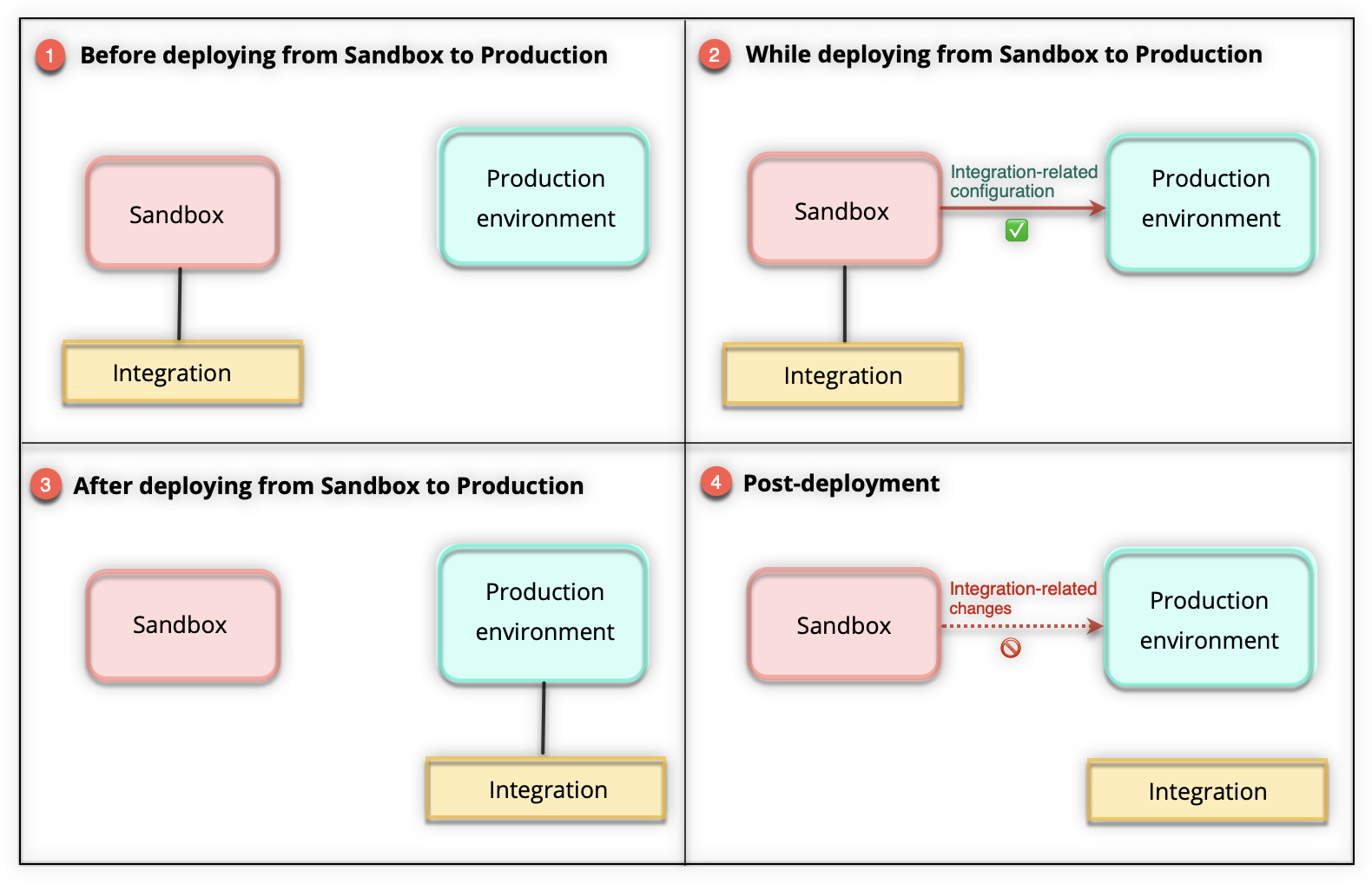 1 Before deploying from Sandbox to Production

Sandbox

Production environment

Integration

2 While deploying from Sandbox to Production

Sandbox

Integration-related configuration

Production environment

Integration

3 After deploying from Sandbox to Production

Sandbox

Production environment

Integration

4 Post-deployment

Sandbox

Integration-related changes

Production environment

Integration